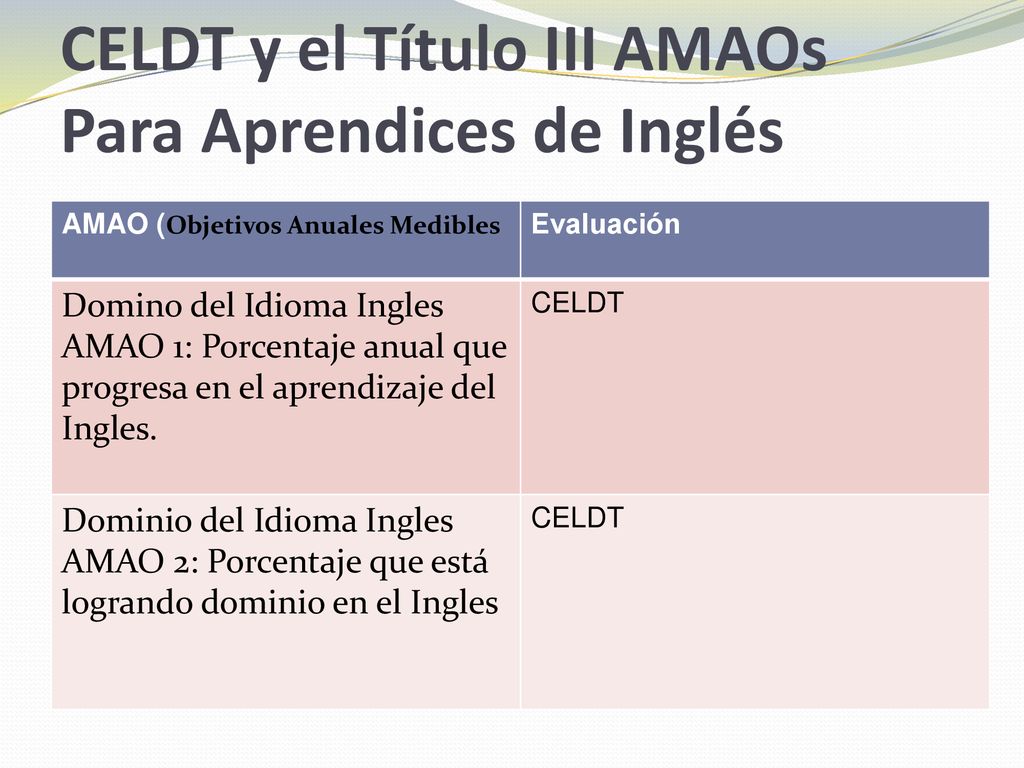 CELDT y el Título III AMAOs Para Aprendices de Inglés

| AMAO (Objetivos Anuales Medibles | Evaluación |
|---|---|
| Domino del Idioma Ingles AMAO 1: Porcentaje anual que progresa en el aprendizaje del Ingles. | CELDT |
| Dominio del Idioma Ingles AMAO 2: Porcentaje que está logrando dominio en el Ingles | CELDT |